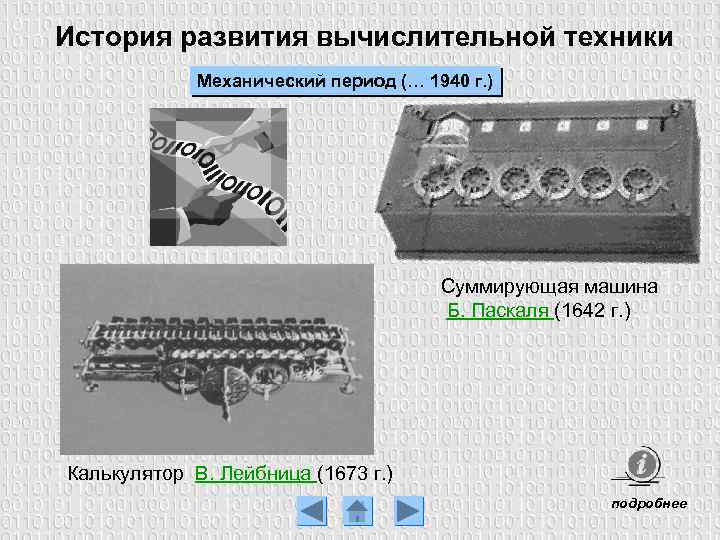 История развития вычислительной техники

Механический период (… 1940 г.)

Суммирующая машина Б. Паскаля (1642 г.)

Калькулятор В. Лейбница (1673 г.)

подробнее